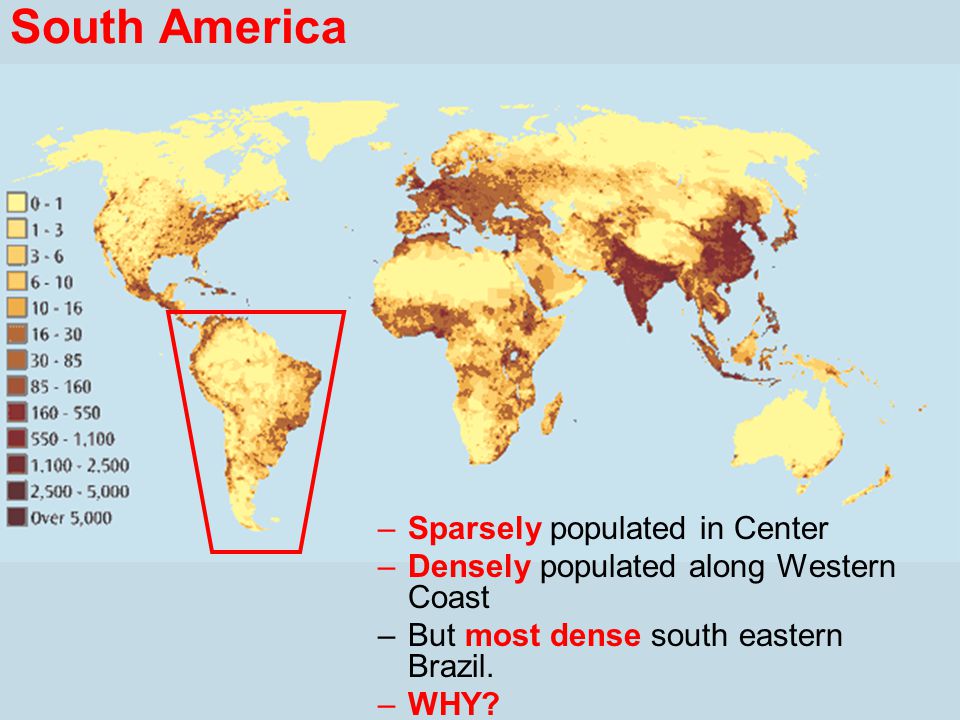 South America

0 - 1
1 - 3
3 - 6
6 - 10
10 - 16
16 - 30
30 - 85
85 - 160
160 - 550
550 - 1,100
1,100 - 2,500
2,500 - 5,000
Over 5,000

– Sparsely populated in Center
– Densely populated along Western Coast
– But most dense south eastern Brazil.
– WHY?